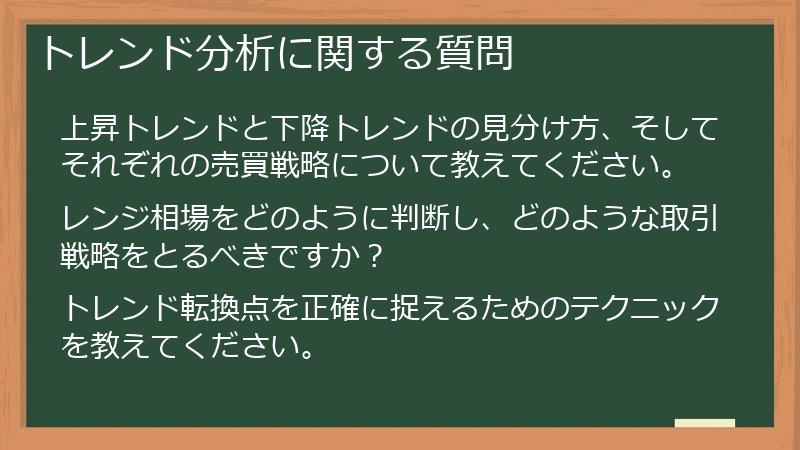 トレンド分析に関する質問

上昇トレンドと下降トレンドの見分け方、そしてそれぞれの売買戦略について教えてください。

レンジ相場をどのように判断し、どのような取引戦略をとるべきですか？

トレンド転換点を正確に捉えるためのテクニックを教えてください。